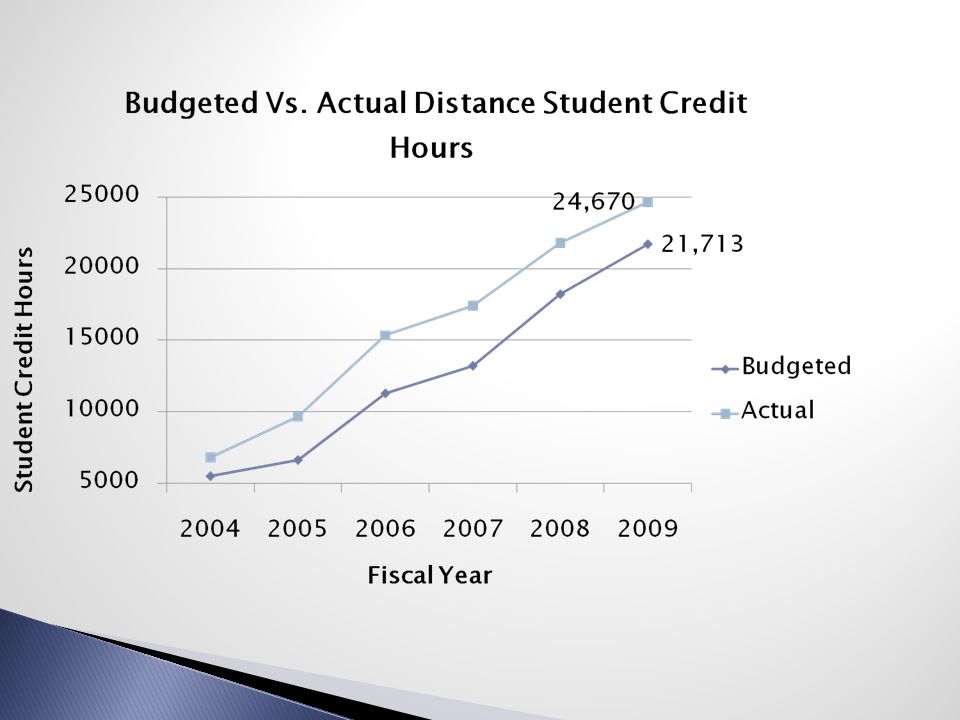 Budgeted Vs. Actual Distance Student Credit Hours

Student Credit Hours

25000
20000
15000
10000
5000

24,670
21,713

2004 2005 2006 2007 2008 2009

Fiscal Year

Budgeted
Actual